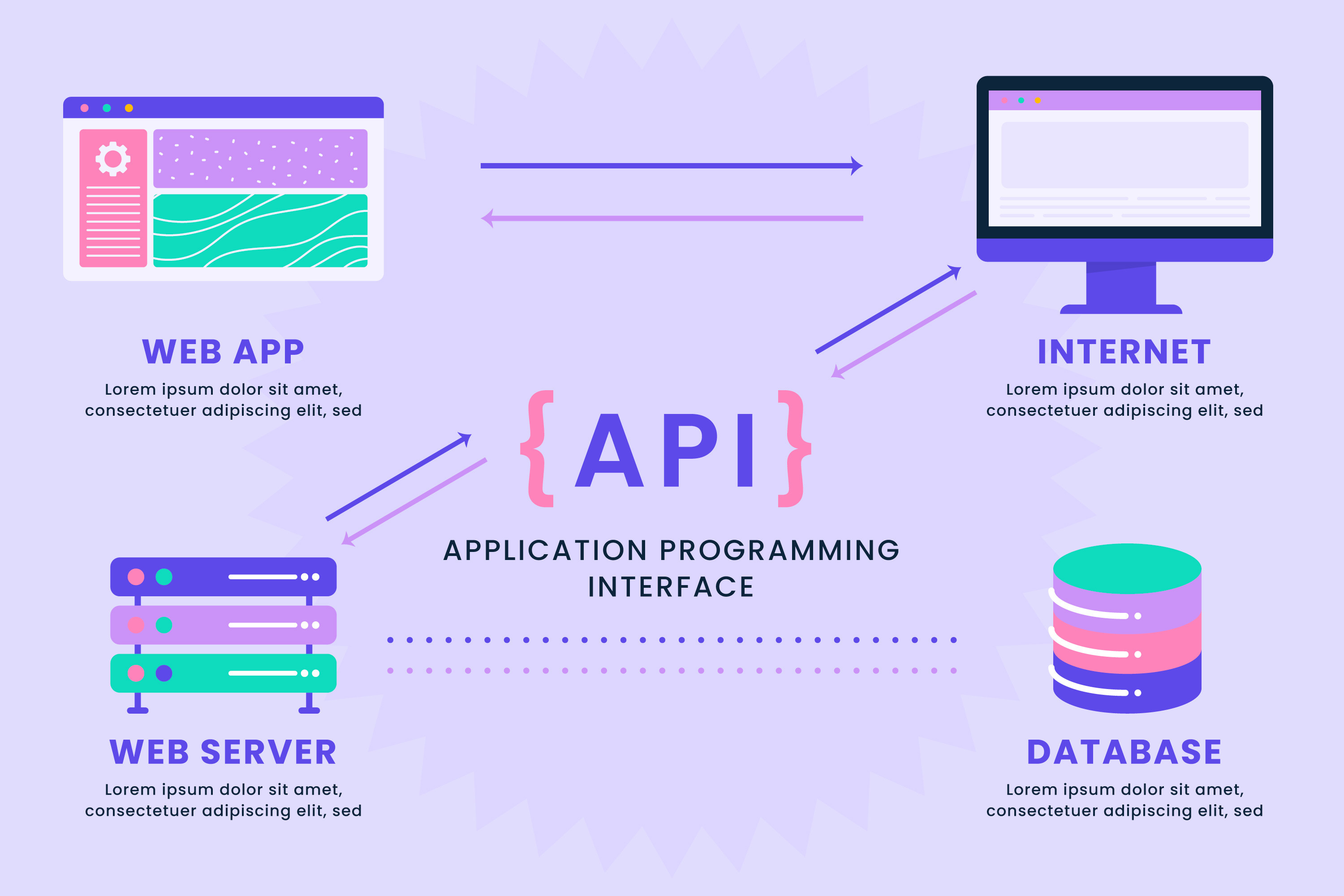 WEB APP
Lorem ipsum dolor sit amet, consectetuer adipiscing elit, sed

INTERNET
Lorem ipsum dolor sit amet, consectetuer adipiscing elit, sed

{API}

APPLICATION PROGRAMMING INTERFACE

WEB SERVER
Lorem ipsum dolor sit amet, consectetuer adipiscing elit, sed

DATABASE
Lorem ipsum dolor sit amet, consectetuer adipiscing elit, sed